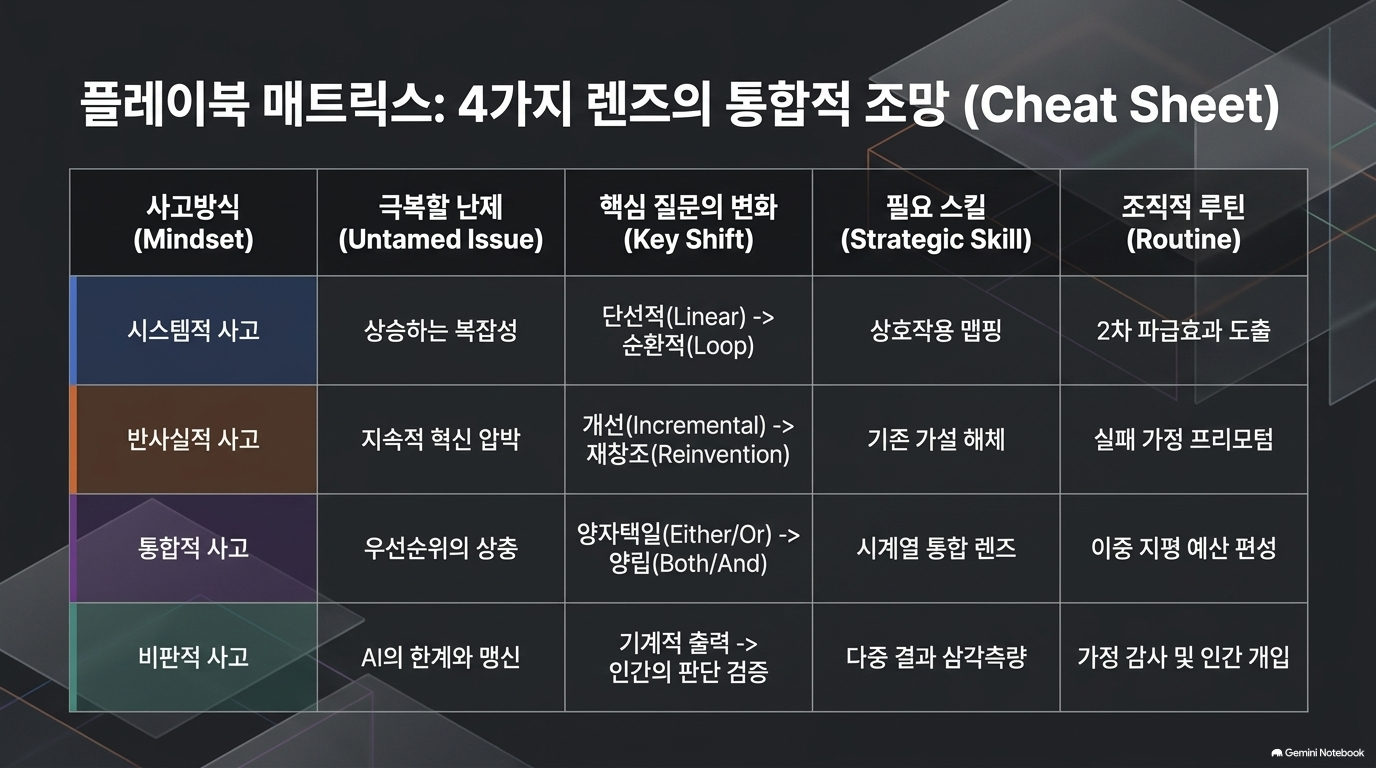 플레이북 매트릭스: 4가지 렌즈의 통합적 조망 (Cheat Sheet)

| 사고방식 (Mindset) | 극복할 난제 (Untamed Issue) | 핵심 질문의 변화 (Key Shift) | 필요 스킬 (Strategic Skill) | 조직적 루틴 (Routine) |
|---|---|---|---|---|
| 시스템적 사고 | 상승하는 복잡성 | 단선적(Linear) -> 순환적(Loop) | 상호작용 맵핑 | 2차 파급효과 도출 |
| 반사실적 사고 | 지속적 혁신 압박 | 개선(Incremental) -> 재창조(Reinvention) | 기존 가설 해체 | 실패 가정 프리모텀 |
| 통합적 사고 | 우선순위의 상충 | 양자택일(Either/Or) -> 양립(Both/And) | 시계열 통합 렌즈 | 이중 지평 예산 편성 |
| 비판적 사고 | AI의 한계와 맹신 | 기계적 출력 -> 인간의 판단 검증 | 다중 결과 삼각측량 | 가정 감사 및 인간 개입 |

Gemini Notebook